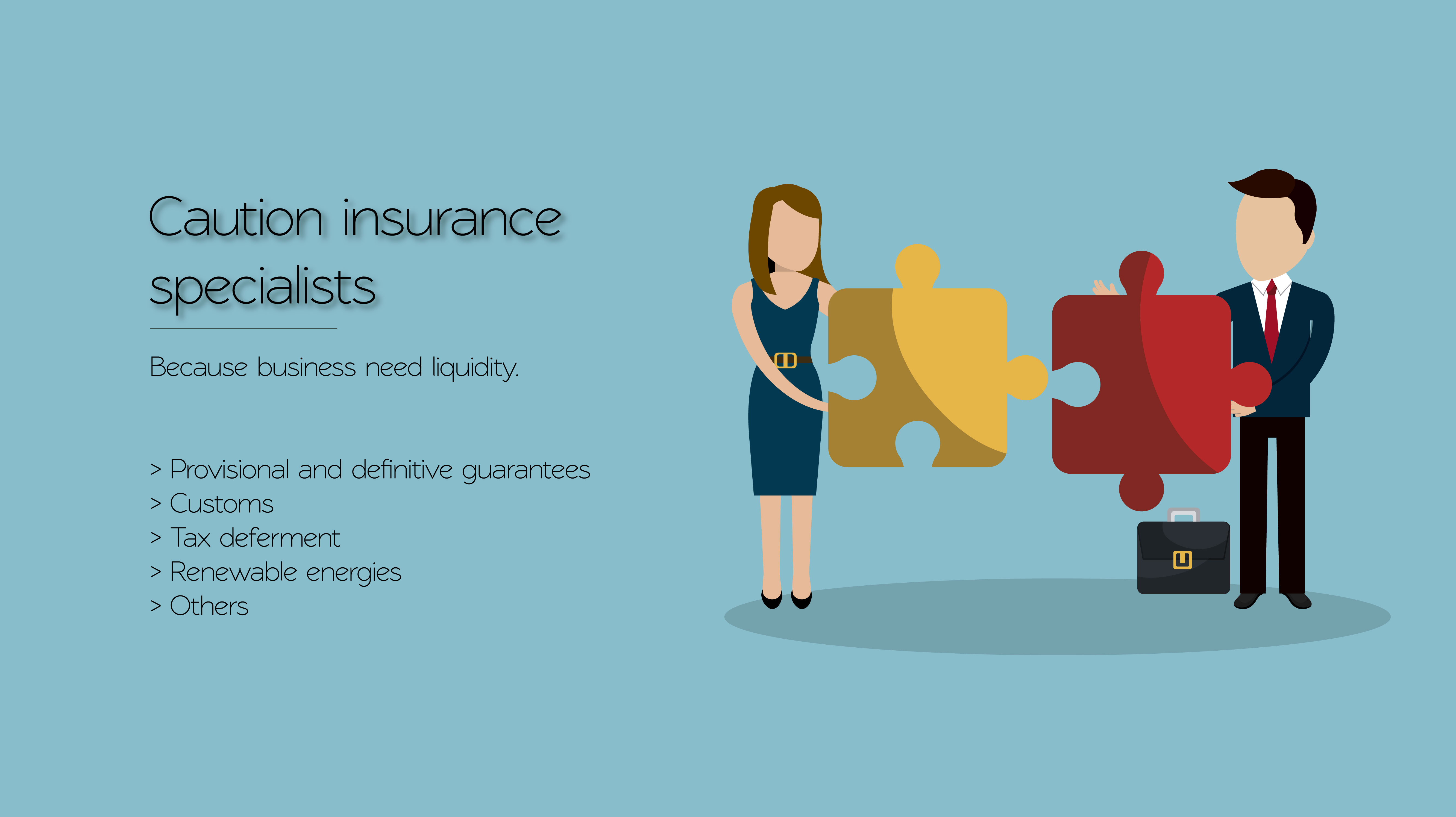 Caution insurance specialists

Because business need liquidity.

> Provisional and definitive guarantees
> Customs
> Tax deferment
> Renewable energies
> Others